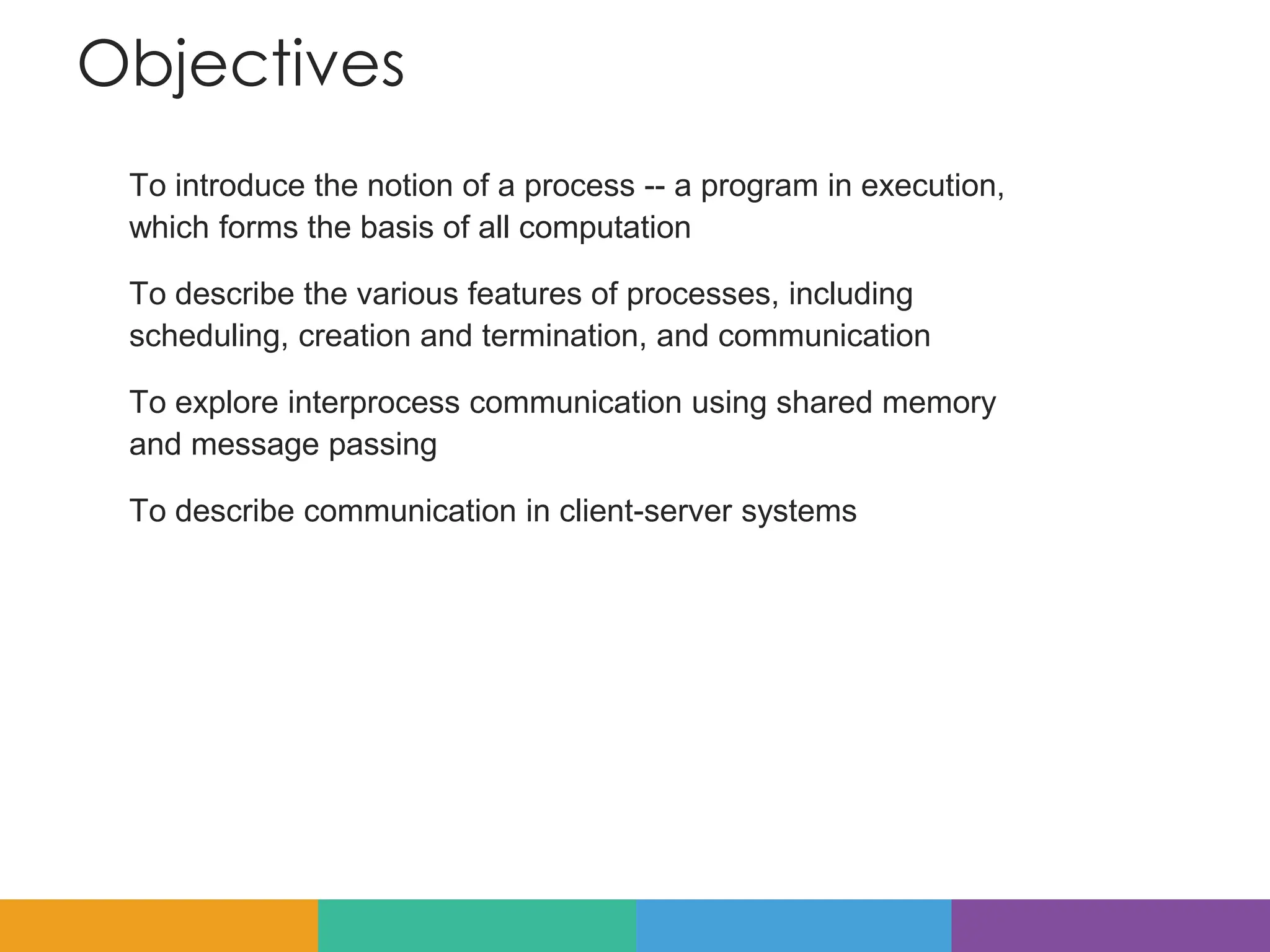 Objectives

To introduce the notion of a process -- a program in execution, which forms the basis of all computation

To describe the various features of processes, including scheduling, creation and termination, and communication

To explore interprocess communication using shared memory and message passing

To describe communication in client-server systems